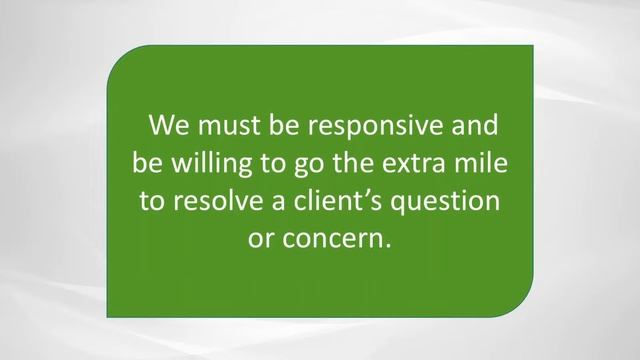 We must be responsive and be willing to go the extra mile to resolve a client’s question or concern.